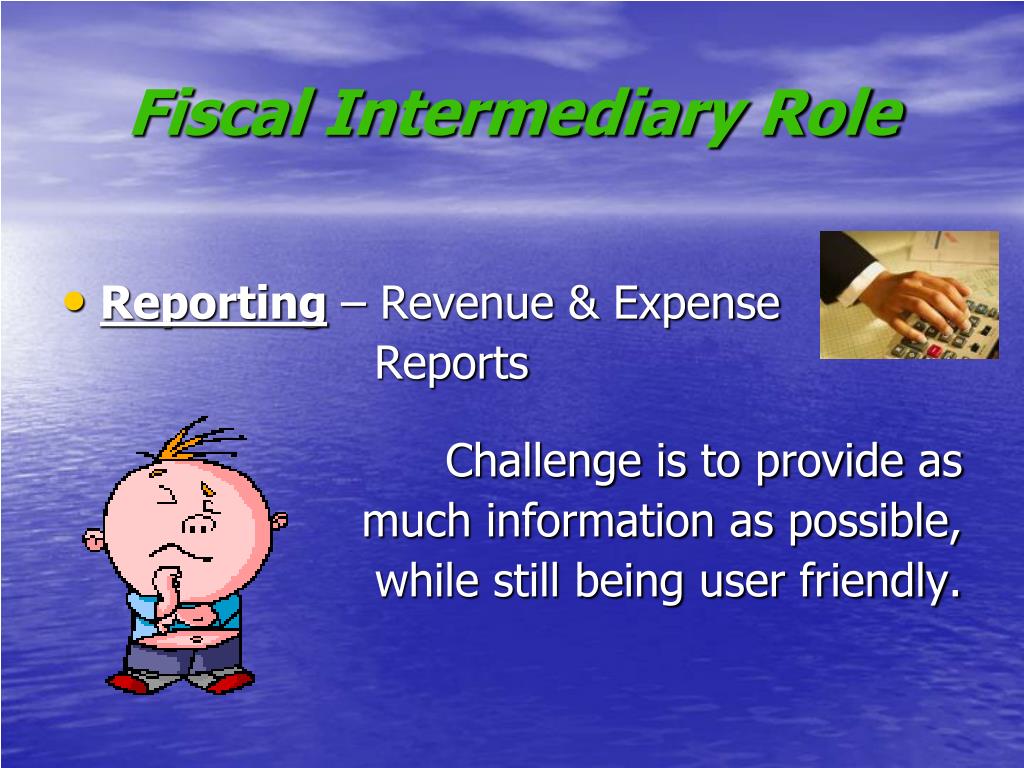 Fiscal Intermediary Role

• Reporting – Revenue & Expense Reports

Challenge is to provide as much information as possible, while still being user friendly.